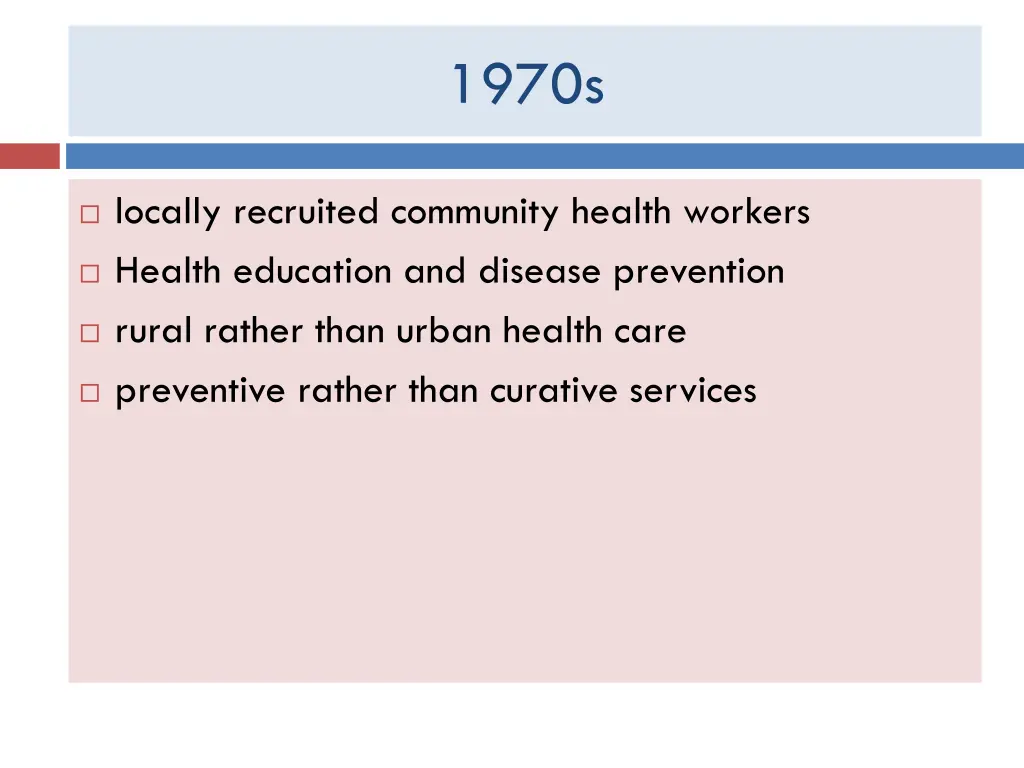 1970s

□ locally recruited community health workers
□ Health education and disease prevention
□ rural rather than urban health care
□ preventive rather than curative services